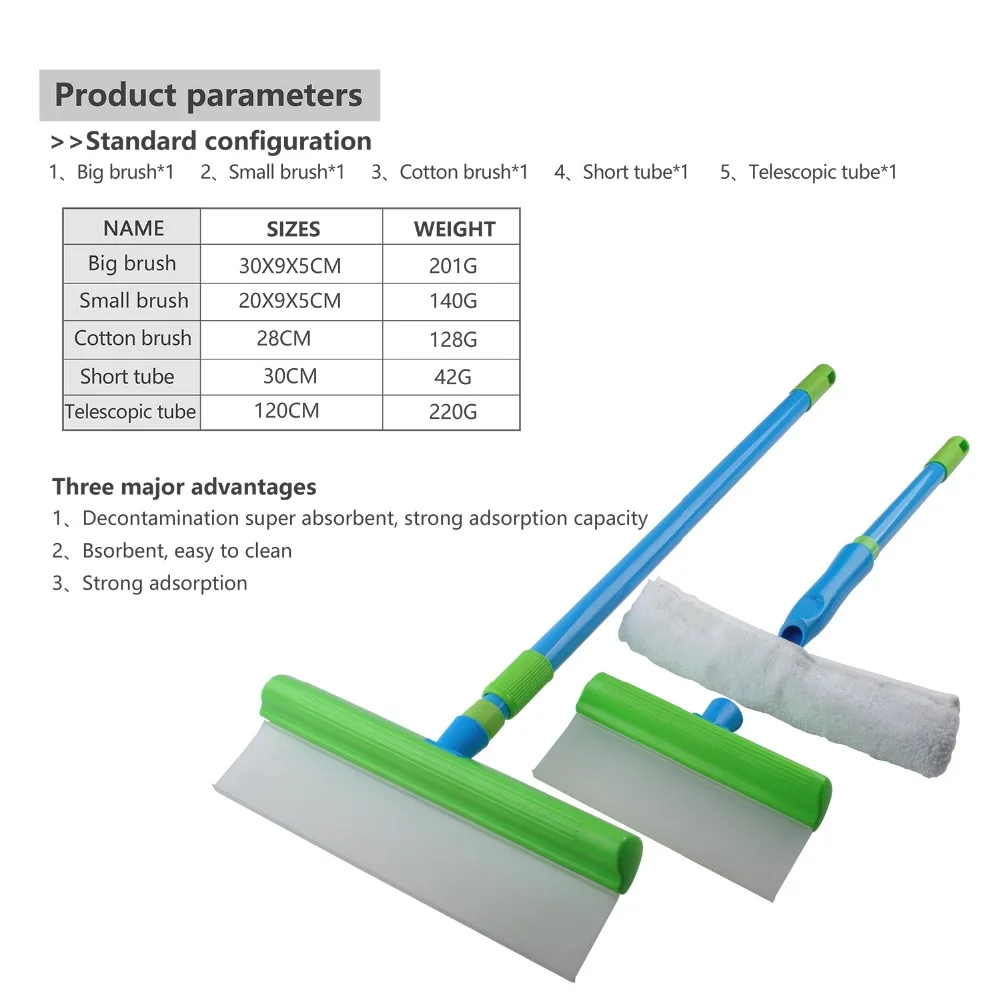 Product parameters

>>Standard configuration

1、Big brush*1　2、Small brush*1　3、Cotton brush*1　4、Short tube*1　5、Telescopic tube*1

| NAME | SIZES | WEIGHT |
|---|---|---|
| Big brush | 30X9X5CM | 201G |
| Small brush | 20X9X5CM | 140G |
| Cotton brush | 28CM | 128G |
| Short tube | 30CM | 42G |
| Telescopic tube | 120CM | 220G |

Three major advantages

1、Decontamination super absorbent, strong adsorption capacity

2、Bsorbent, easy to clean

3、Strong adsorption